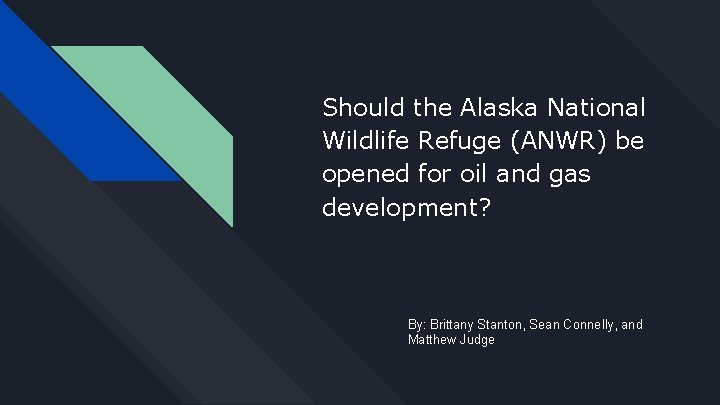 Should the Alaska National Wildlife Refuge (ANWR) be opened for oil and gas development?

By: Brittany Stanton, Sean Connelly, and Matthew Judge